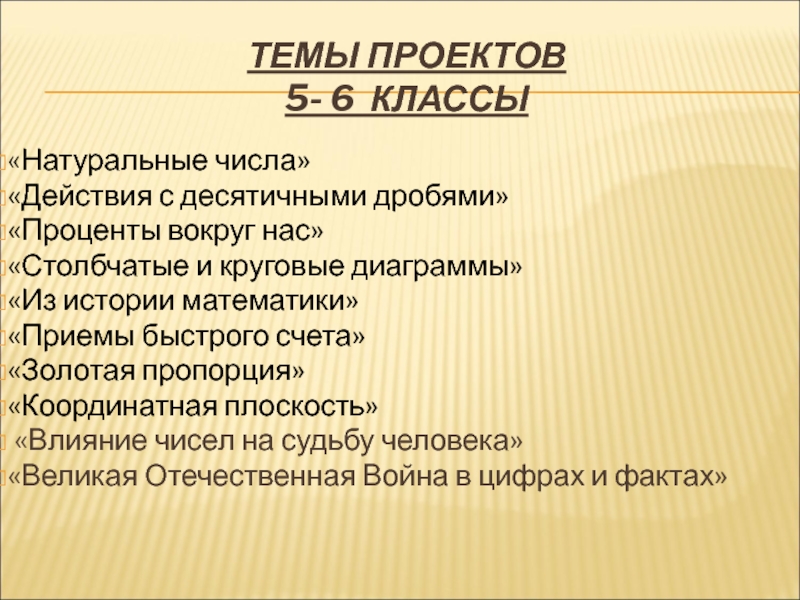 ТЕМЫ ПРОЕКТОВ
5- 6 КЛАССЫ

«Натуральные числа»
«Действия с десятичными дробями»
«Проценты вокруг нас»
«Столбчатые и круговые диаграммы»
«Из истории математики»
«Приемы быстрого счета»
«Золотая пропорция»
«Координатная плоскость»
«Влияние чисел на судьбу человека»
«Великая Отечественная Война в цифрах и фактах»